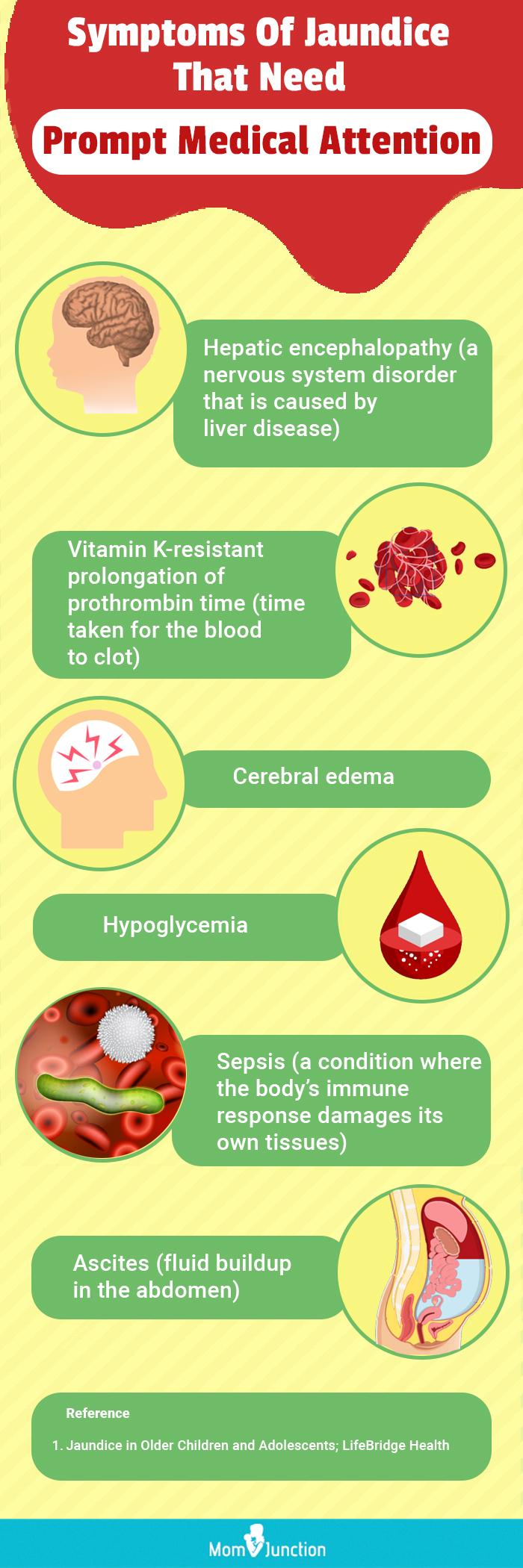 Symptoms Of Jaundice That Need

Prompt Medical Attention

Hepatic encephalopathy (a nervous system disorder that is caused by liver disease)

Vitamin K-resistant prolongation of prothrombin time (time taken for the blood to clot)

Cerebral edema

Hypoglycemia

Sepsis (a condition where the body's immune response damages its own tissues)

Ascites (fluid buildup in the abdomen)

Reference

1. Jaundice in Older Children and Adolescents; LifeBridge Health

MomJunction